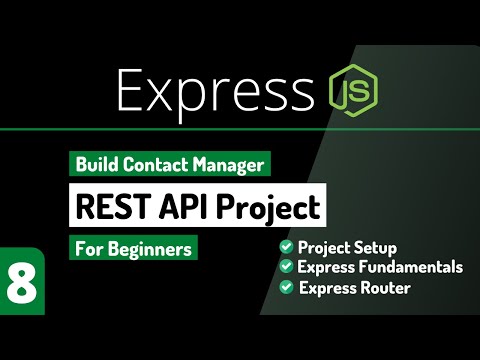 Express JS

Build Contact Manager

REST API Project

For Beginners

8

Project Setup
Express Fundamentals
Express Router